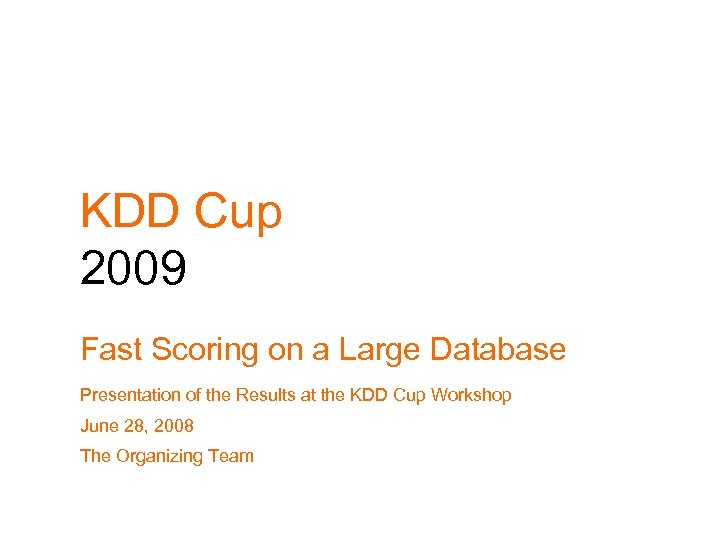 KDD Cup
2009

Fast Scoring on a Large Database

Presentation of the Results at the KDD Cup Workshop

June 28, 2008

The Organizing Team